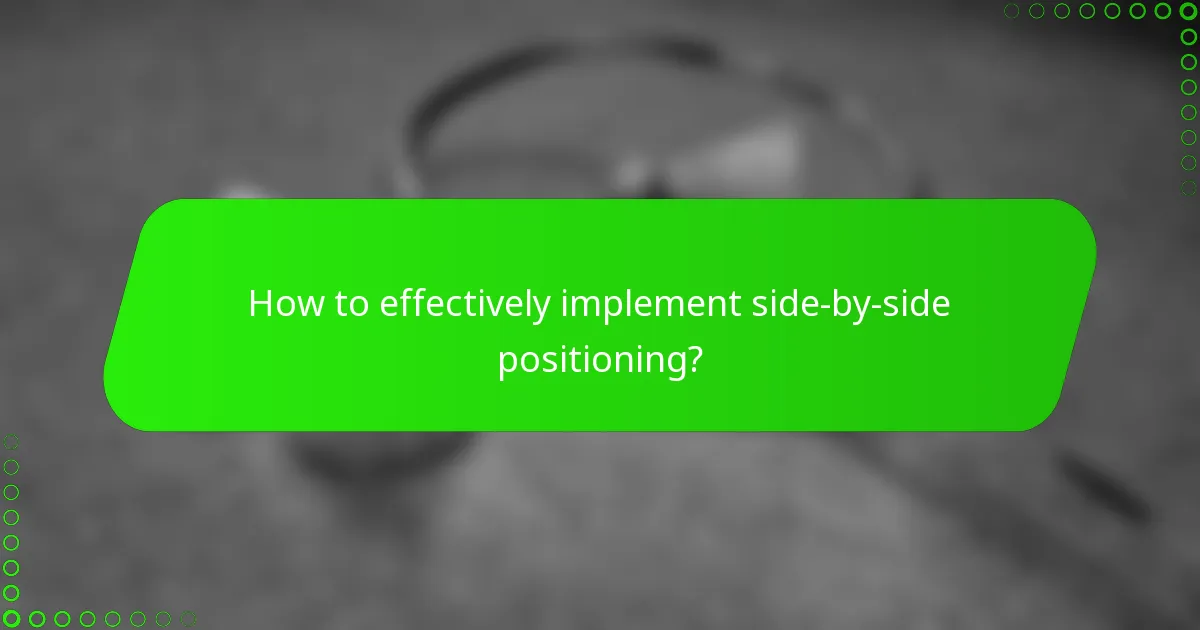 How to effectively implement side-by-side positioning?